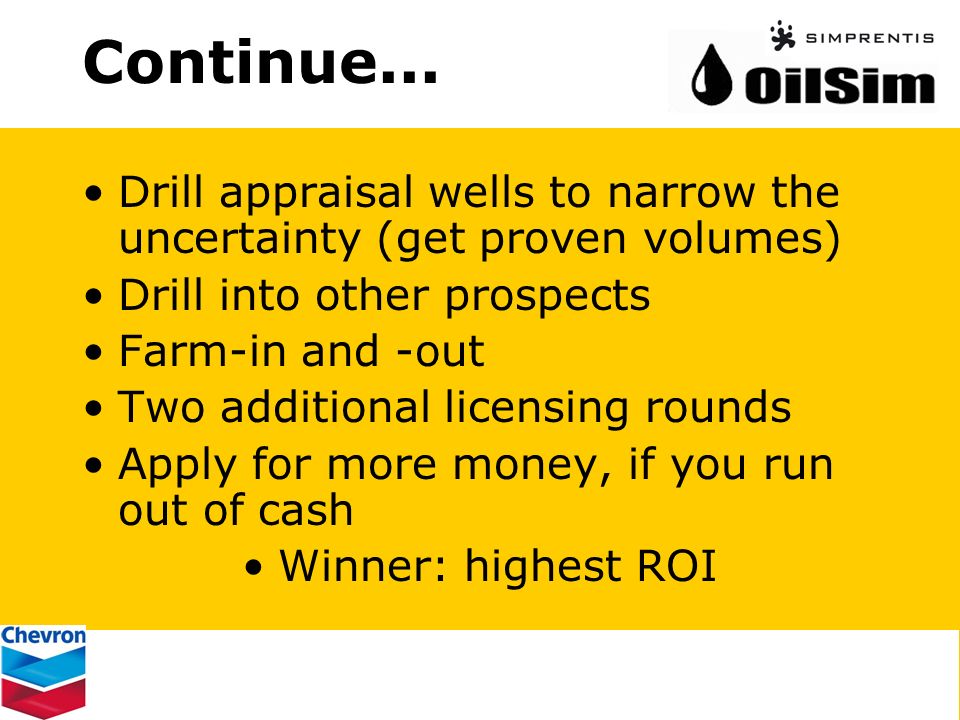 Continue…

SIMPRENTIS
OilSim

• Drill appraisal wells to narrow the uncertainty (get proven volumes)
• Drill into other prospects
• Farm-in and -out
• Two additional licensing rounds
• Apply for more money, if you run out of cash
• Winner: highest ROI

Chevron